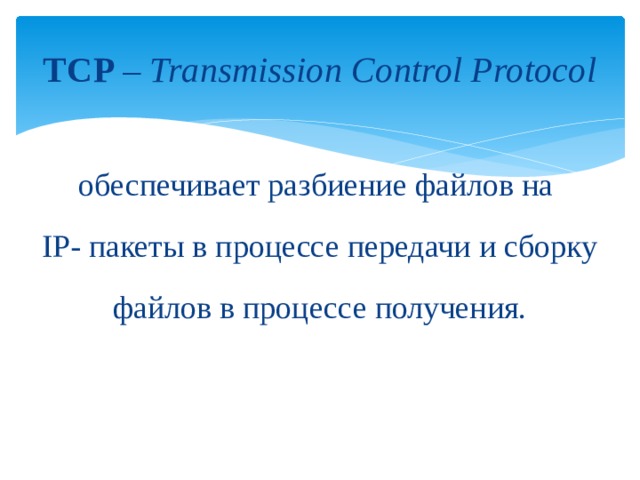 TCP – Transmission Control Protocol

обеспечивает разбиение файлов на IP- пакеты в процессе передачи и сборку файлов в процессе получения.